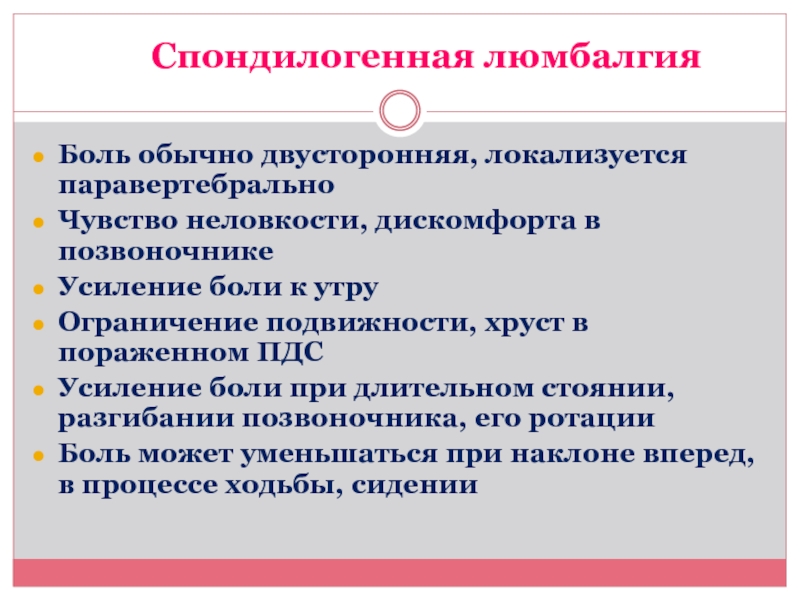 Спондилогенная люмбалгия

- Боль обычно двусторонняя, локализуется паравертебрально
- Чувство неловкости, дискомфорта в позвоночнике
- Усиление боли к утру
- Ограничение подвижности, хруст в пораженном ПДС
- Усиление боли при длительном стоянии, разгибании позвоночника, его ротации
- Боль может уменьшаться при наклоне вперед, в процессе ходьбы, сидении